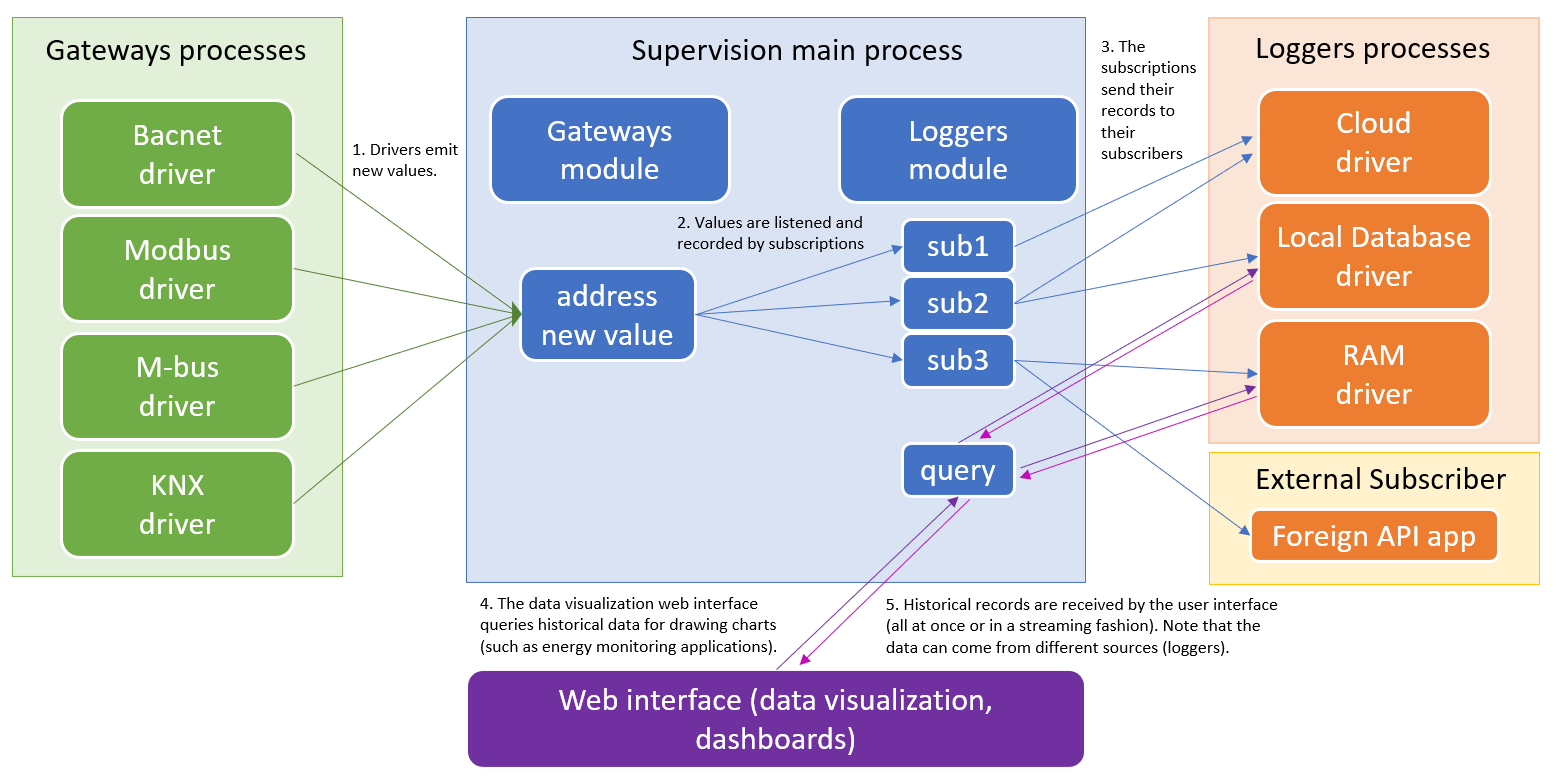 Gateways processes

Bacnet driver

Modbus driver

M-bus driver

KNX driver

1. Drivers emit new values.

Supervision main process

Gateways module

Loggers module

2. Values are listened and recorded by subscriptions

address new value

sub1

sub2

sub3

query

3. The subscriptions send their records to their subscribers

Loggers processes

Cloud driver

Local Database driver

RAM driver

External Subscriber

Foreign API app

4. The data visualization web interface queries historical data for drawing charts (such as energy monitoring applications).

5. Historical records are received by the user interface (all at once or in a streaming fashion). Note that the data can come from different sources (loggers).

Web interface (data visualization, dashboards)